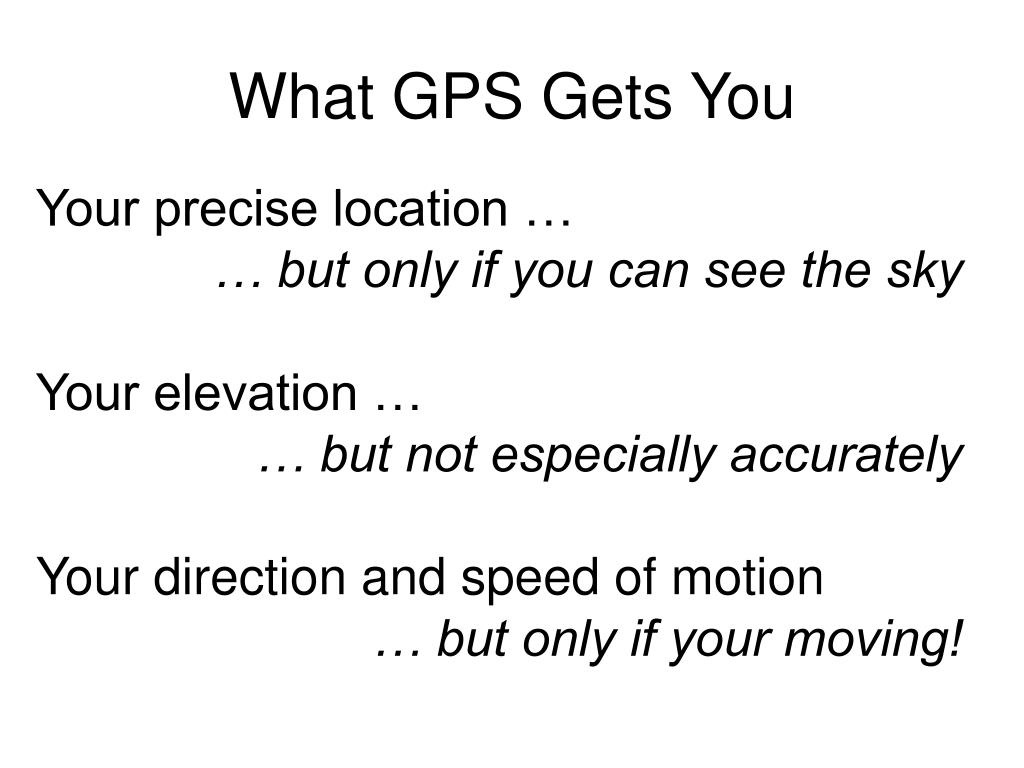 What GPS Gets You

Your precise location …
… but only if you can see the sky

Your elevation …
… but not especially accurately

Your direction and speed of motion
… but only if your moving!